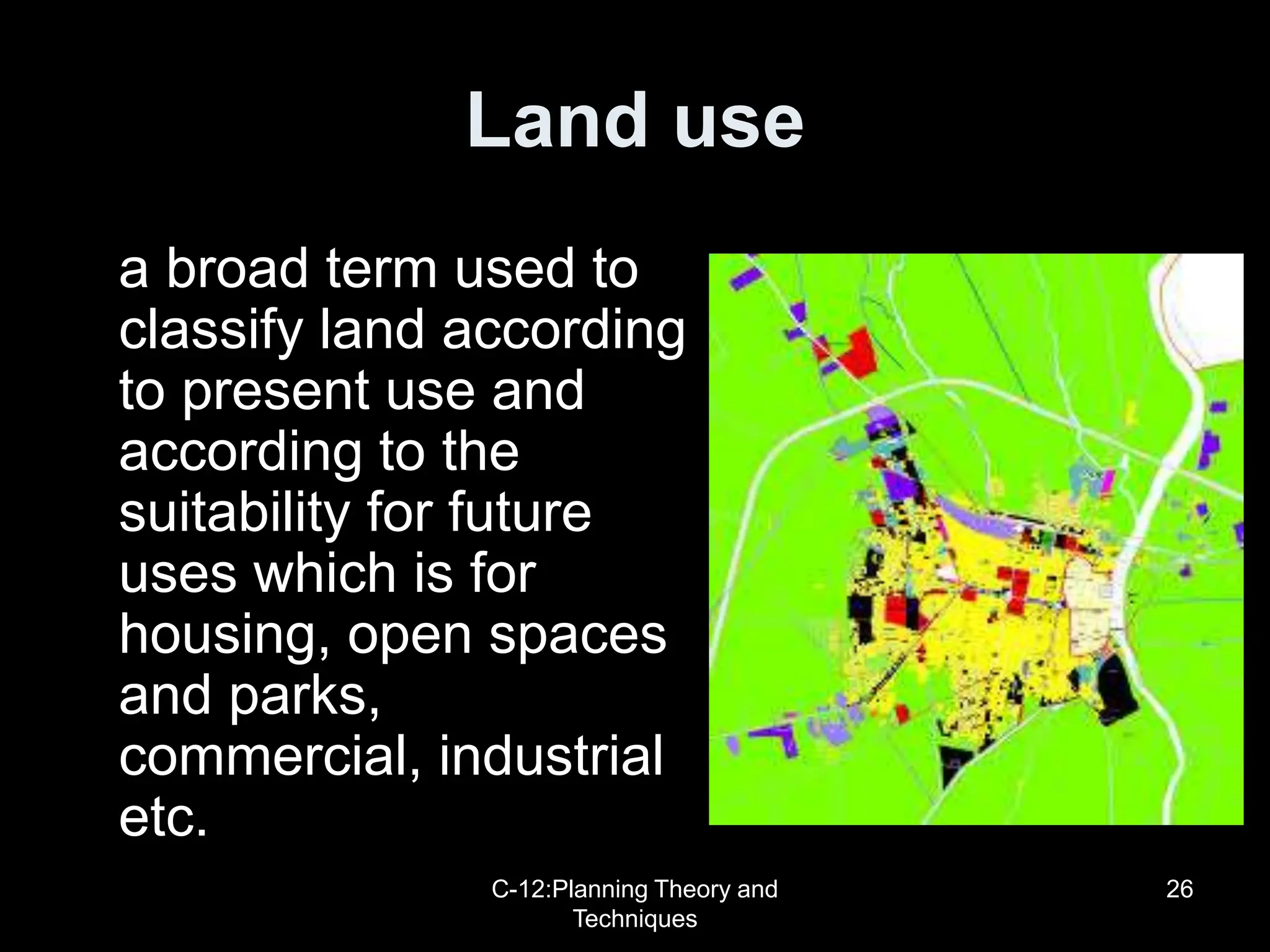 Land use

a broad term used to classify land according to present use and according to the suitability for future uses which is for housing, open spaces and parks, commercial, industrial etc.

C-12:Planning Theory and Techniques

26